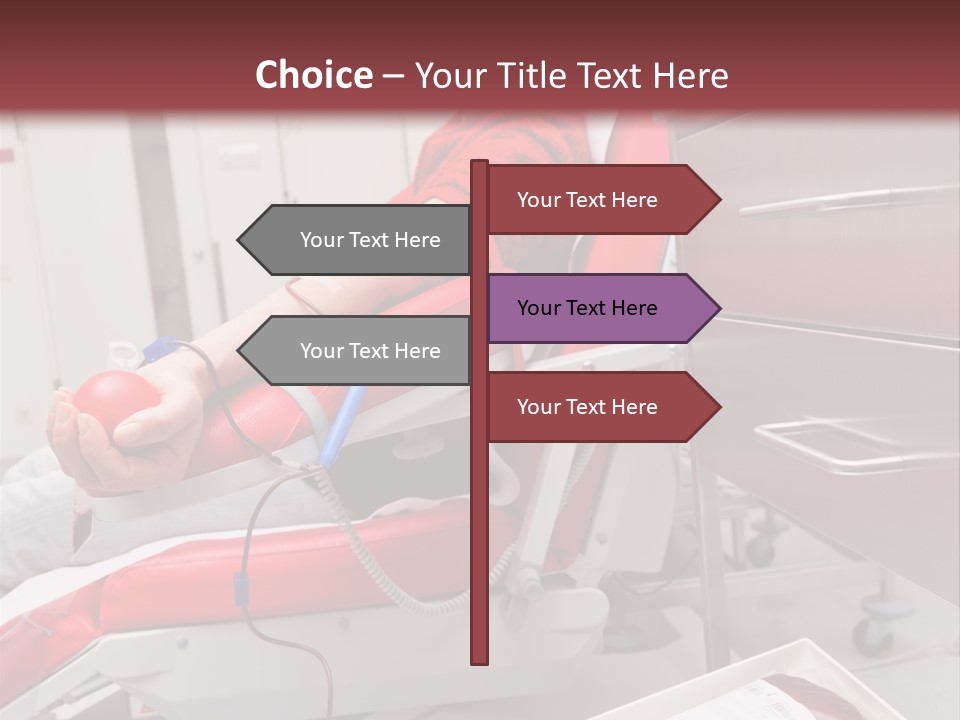 Choice – Your Title Text Here

Your Text Here

Your Text Here

Your Text Here

Your Text Here

Your Text Here